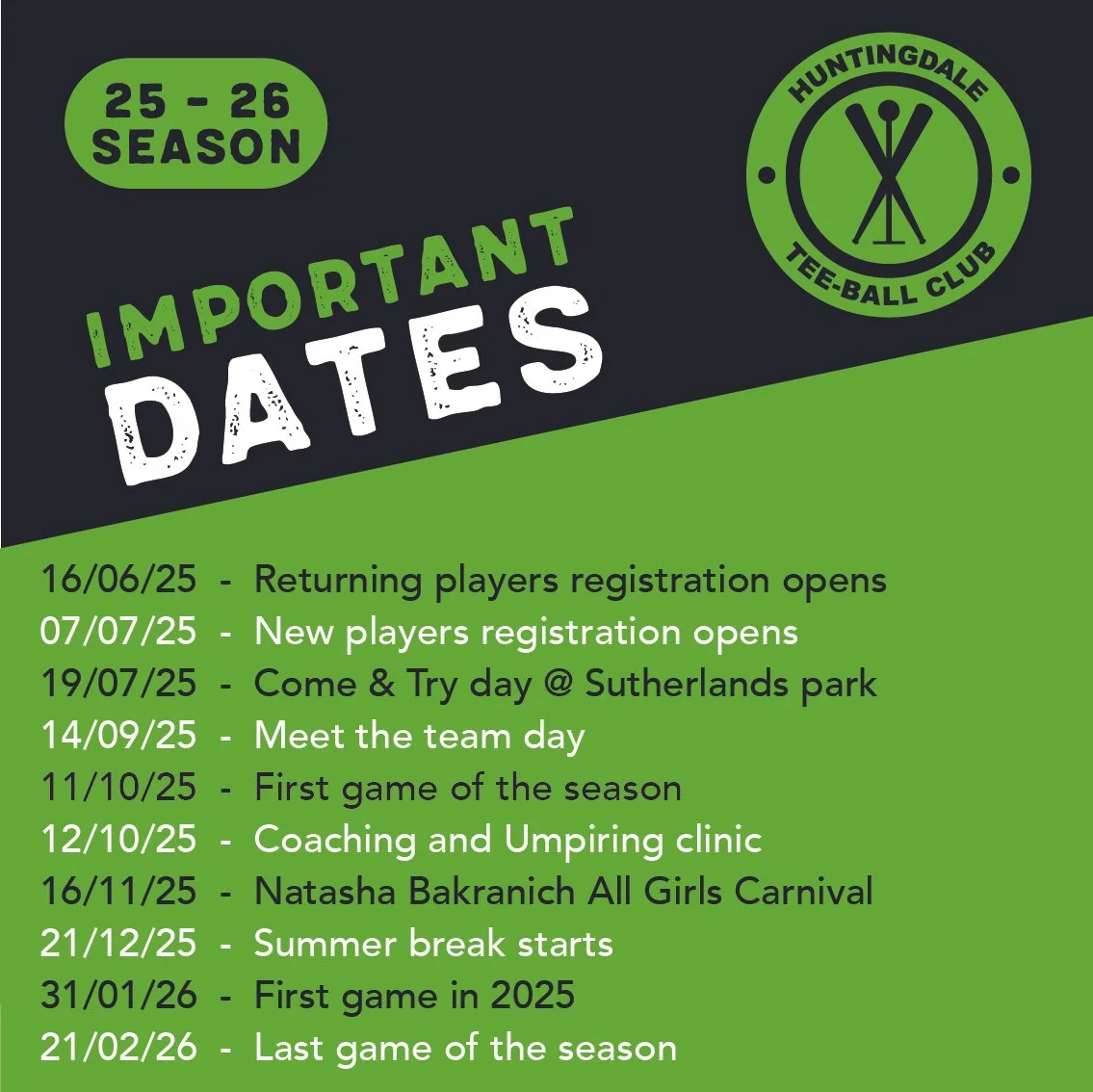 25 - 26
SEASON

HUNTINGDALE
TEE-BALL CLUB

IMPORTANT
DATES

16/06/25 - Returning players registration opens
07/07/25 - New players registration opens
19/07/25 - Come & Try day @ Sutherlands park
14/09/25 - Meet the team day
11/10/25 - First game of the season
12/10/25 - Coaching and Umpiring clinic
16/11/25 - Natasha Bakranich All Girls Carnival
21/12/25 - Summer break starts
31/01/26 - First game in 2025
21/02/26 - Last game of the season